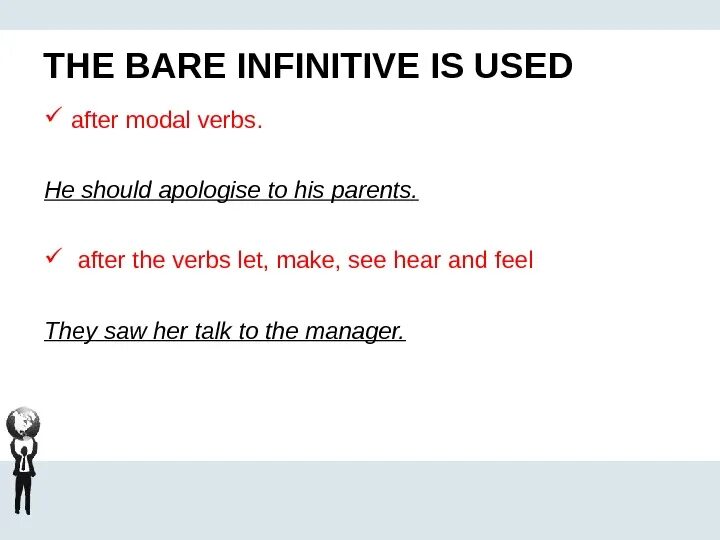 THE BARE INFINITIVE IS USED

✓ after modal verbs.

He should apologise to his parents.

✓ after the verbs let, make, see hear and feel

They saw her talk to the manager.